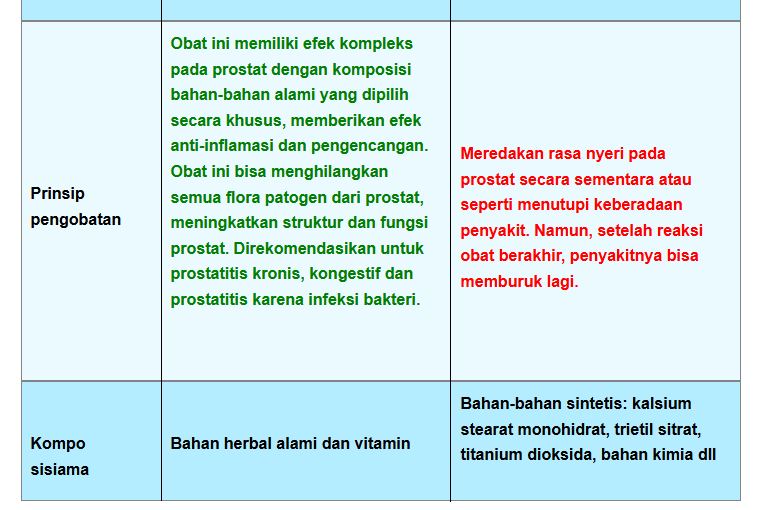 | | | |
|---|---|---|
| Prinsip pengobatan | Obat ini memiliki efek kompleks pada prostat dengan komposisi bahan-bahan alami yang dipilih secara khusus, memberikan efek anti-inflamasi dan pengencangan. Obat ini bisa menghilangkan semua flora patogen dari prostat, meningkatkan struktur dan fungsi prostat. Direkomendasikan untuk prostatitis kronis, kongestif dan prostatitis karena infeksi bakteri. | Meredakan rasa nyeri pada prostat secara sementara atau seperti menutupi keberadaan penyakit. Namun, setelah reaksi obat berakhir, penyakitnya bisa memburuk lagi. |
| Kompo sisiama | Bahan herbal alami dan vitamin | Bahan-bahan sintetis: kalsium stearat monohidrat, trietil sitrat, titanium dioksida, bahan kimia dll |